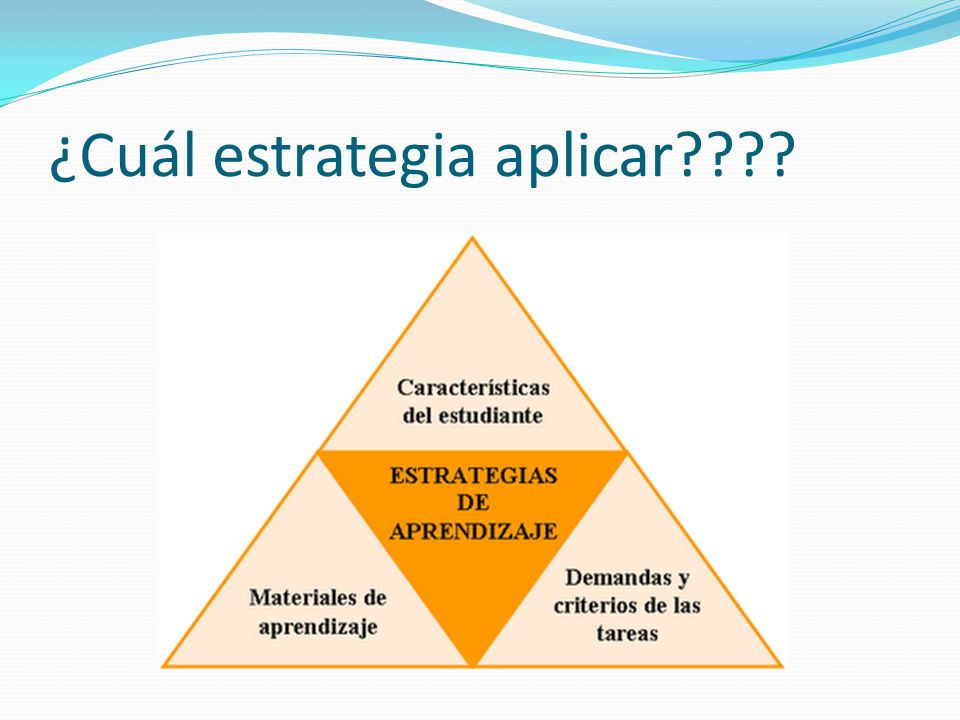 ¿Cuál estrategia aplicar????

Características del estudiante

ESTRATEGIAS DE APRENDIZAJE

Materiales de aprendizaje

Demandas y criterios de las tareas